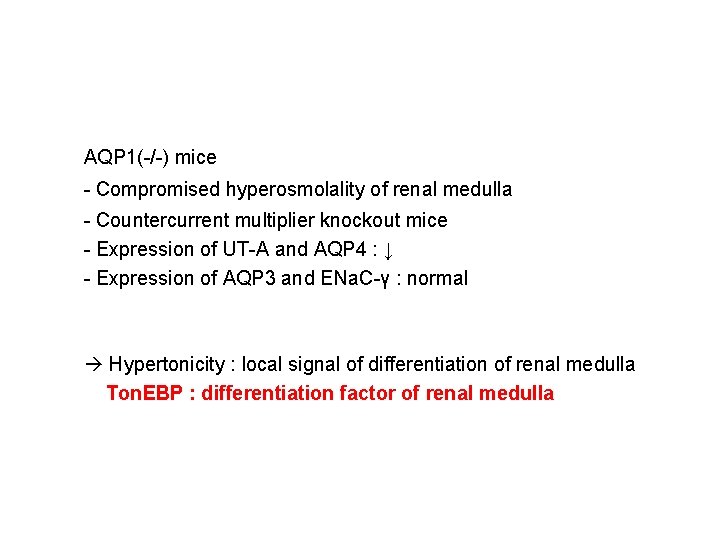 AQP1(-/-) mice
- Compromised hyperosmolality of renal medulla
- Countercurrent multiplier knockout mice
- Expression of UT-A and AQP4 : ↓
- Expression of AQP3 and ENaC-γ : normal

→ Hypertonicity : local signal of differentiation of renal medulla
TonEBP : differentiation factor of renal medulla